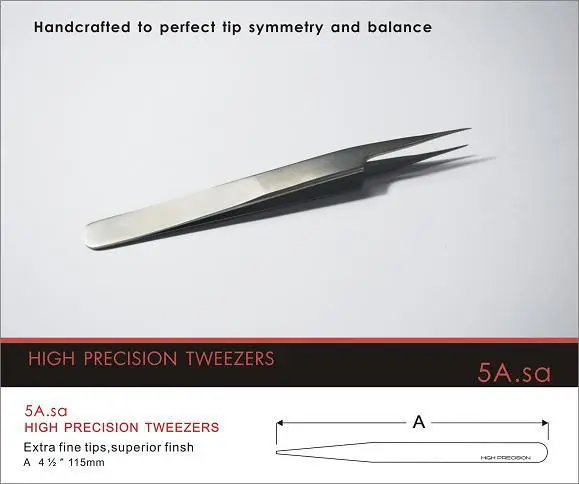 Handcrafted to perfect tip symmetry and balance

HIGH PRECISION TWEEZERS

5A.sa

5A.sa
HIGH PRECISION TWEEZERS
Extra fine tips,superior finsh
A 4 ½ " 115mm

A

HIGH PRECISION